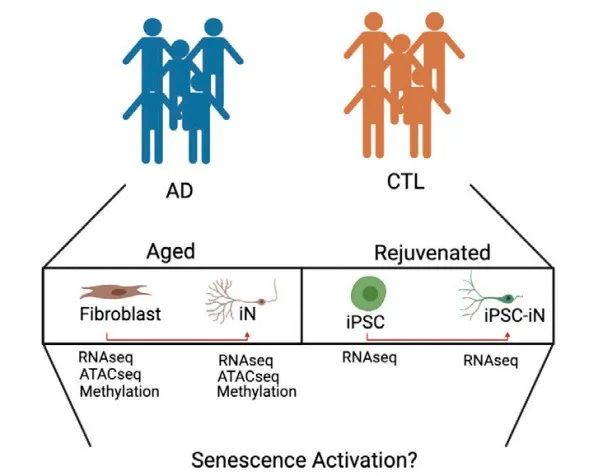 AD

CTL

Aged

Rejuvenated

Fibroblast

iN

iPSC

iPSC-iN

RNAseq
ATACseq
Methylation

RNAseq
ATACseq
Methylation

RNAseq

RNAseq

Senescence Activation?